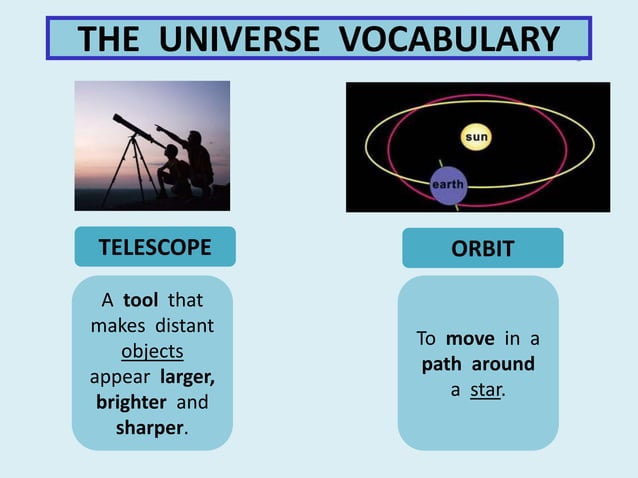 THE UNIVERSE VOCABULARY

sun

earth

TELESCOPE

A tool that makes distant objects appear larger, brighter and sharper.

ORBIT

To move in a path around a star.